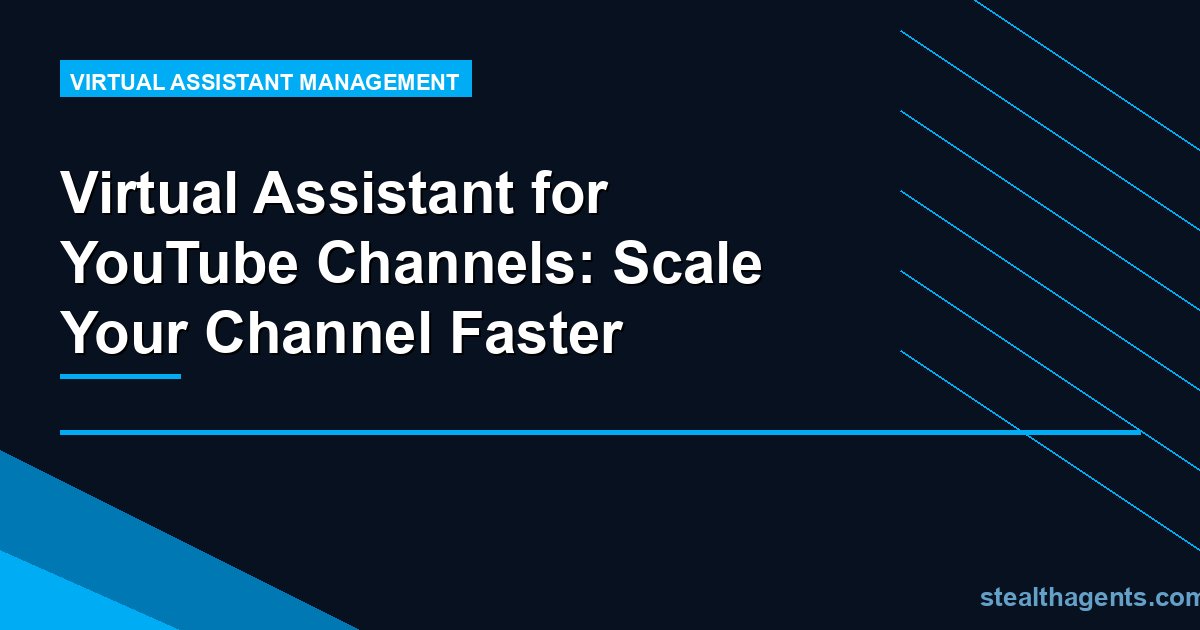 VIRTUAL ASSISTANT MANAGEMENT

Virtual Assistant for YouTube Channels: Scale Your Channel Faster

stealthagents.com